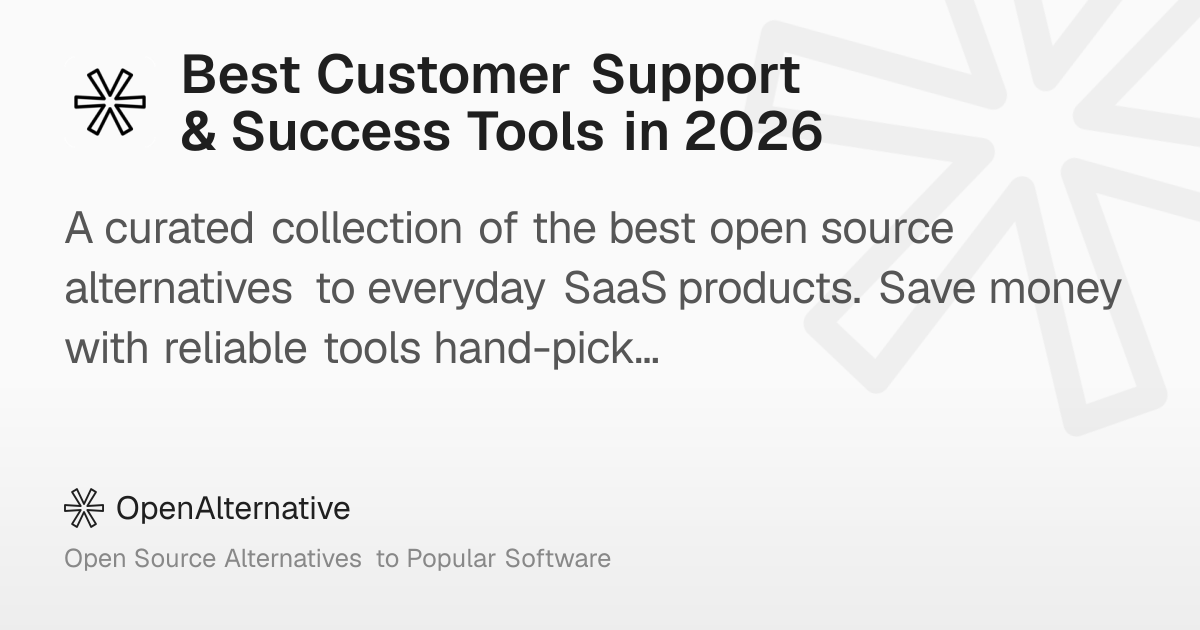 Best Customer Support & Success Tools in 2026

A curated collection of the best open source alternatives to everyday SaaS products. Save money with reliable tools hand-pick...

OpenAlternative

Open Source Alternatives to Popular Software